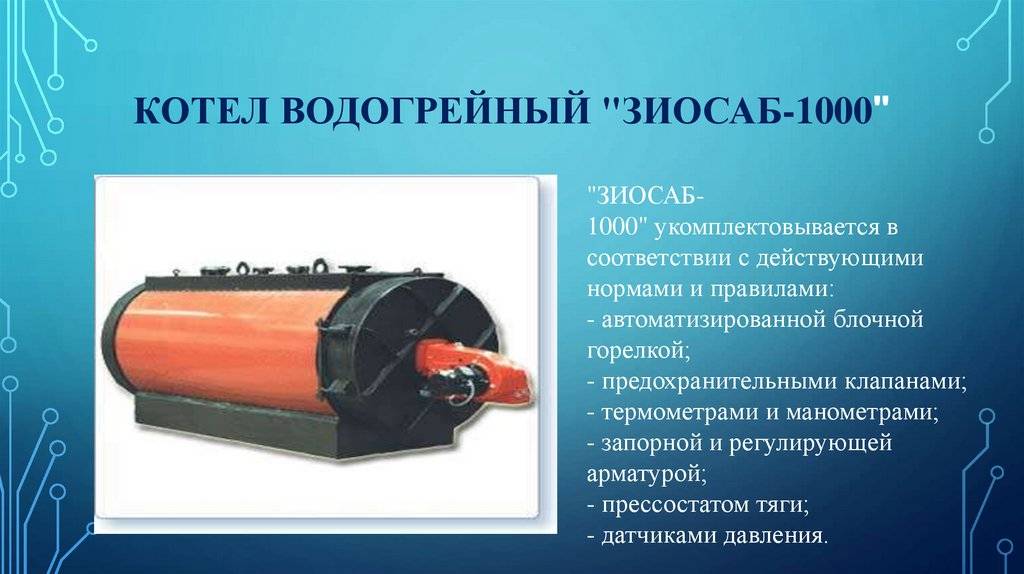 КОТЕЛ ВОДОГРЕЙНЫЙ "ЗИОСАБ-1000"

"ЗИОСАБ-1000" укомплектовывается в соответствии с действующими нормами и правилами:
- автоматизированной блочной горелкой;
- предохранительными клапанами;
- термометрами и манометрами;
- запорной и регулирующей арматурой;
- прессостатом тяги;
- датчиками давления.